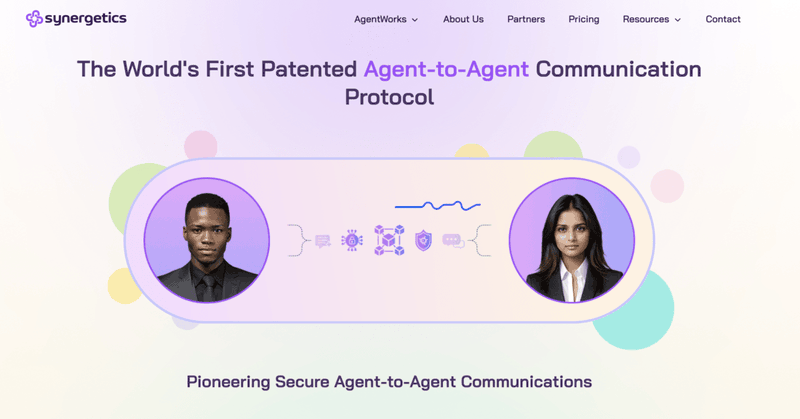 synergetics

AgentWorks About Us Partners Pricing Resources Contact

The World's First Patented Agent-to-Agent Communication Protocol

Pioneering Secure Agent-to-Agent Communications